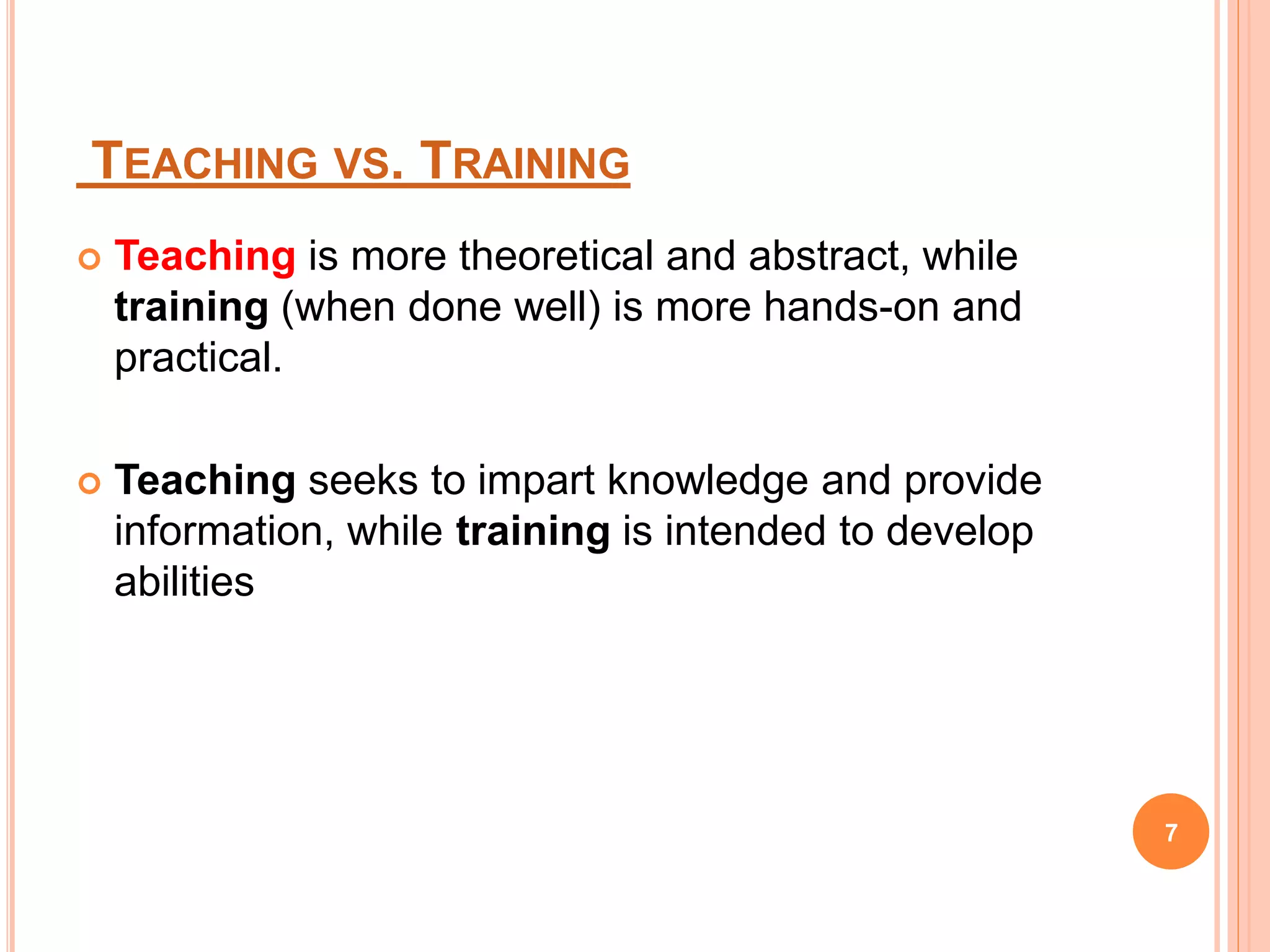 TEACHING VS. TRAINING

Teaching is more theoretical and abstract, while training (when done well) is more hands-on and practical.

Teaching seeks to impart knowledge and provide information, while training is intended to develop abilities

7